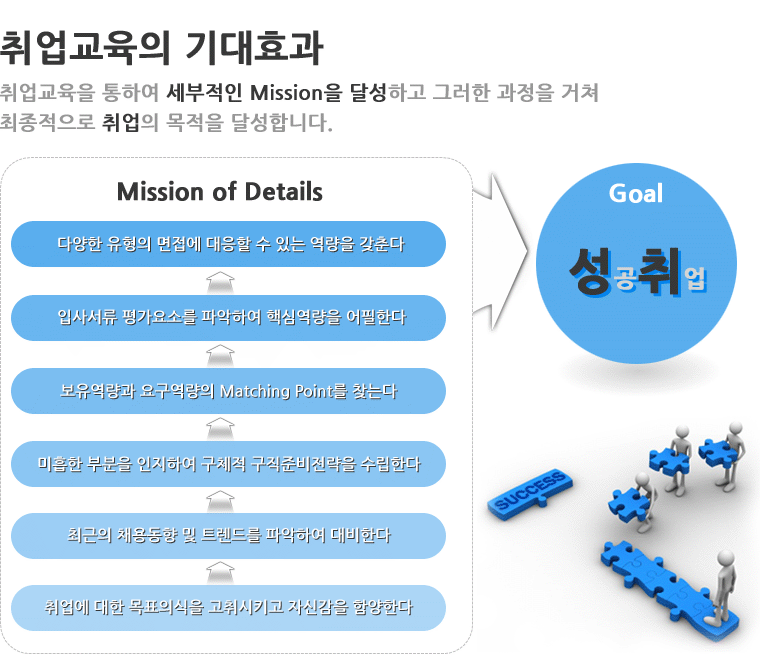 취업교육의 기대효과

취업교육을 통하여 세부적인 Mission을 달성하고 그러한 과정을 거쳐 최종적으로 취업의 목적을 달성합니다.

Mission of Details

다양한 유형의 면접에 대응할 수 있는 역량을 갖춘다

입사서류 평가요소를 파악하여 핵심역량을 어필한다

보유역량과 요구역량의 Matching Point를 찾는다

미흡한 부분을 인지하여 구체적 구직준비전략을 수립한다

최근의 채용동향 및 트렌드를 파악하여 대비한다

취업에 대한 목표의식을 고취시키고 자신감을 함양한다

Goal

성공취업

SUCCESS